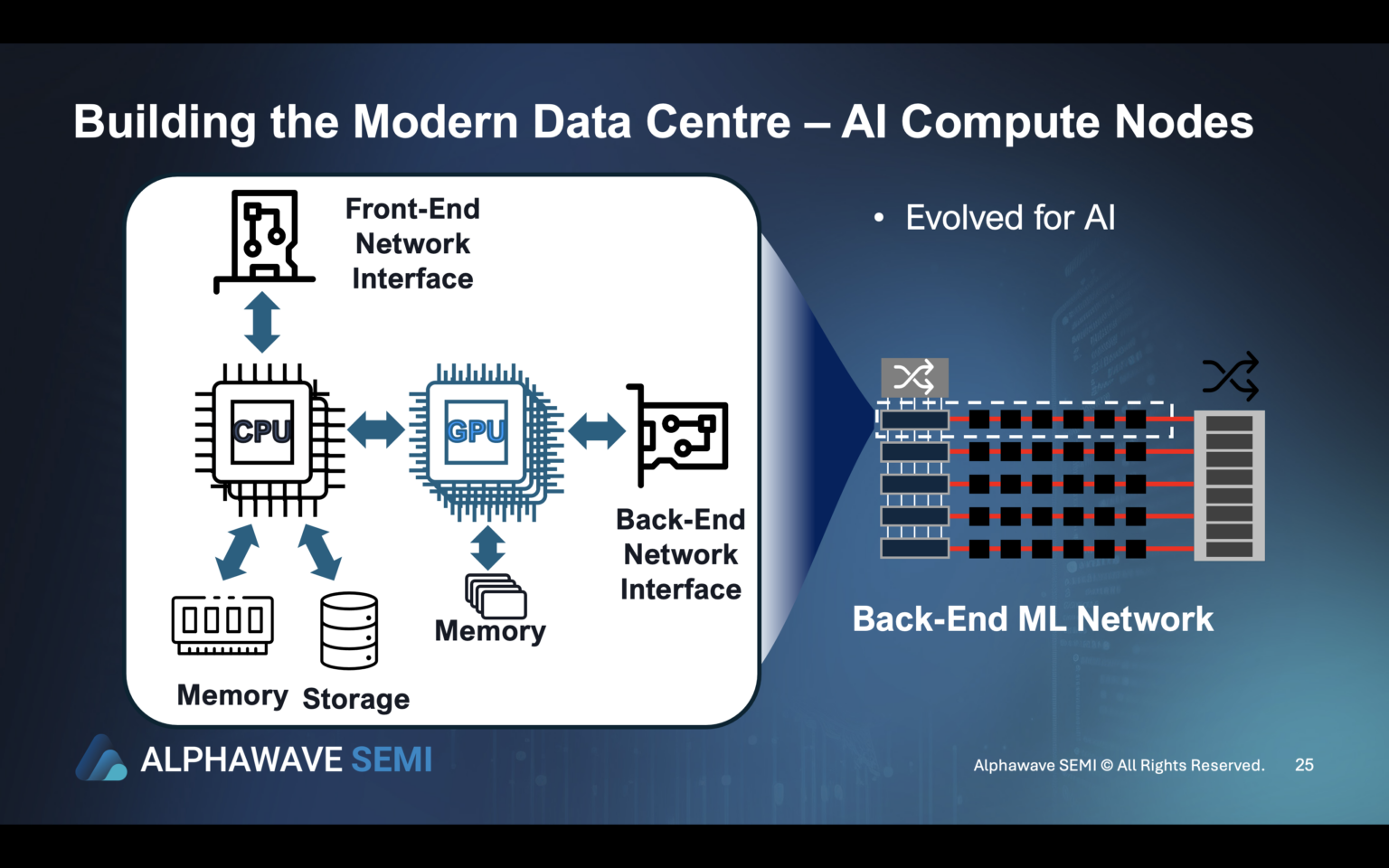 Building the Modern Data Centre – AI Compute Nodes

Front-End Network Interface

CPU

GPU

Back-End Network Interface

Memory

Memory

Storage

• Evolved for AI

Back-End ML Network

ALPHAWAVE SEMI

Alphawave SEMI © All Rights Reserved.

25